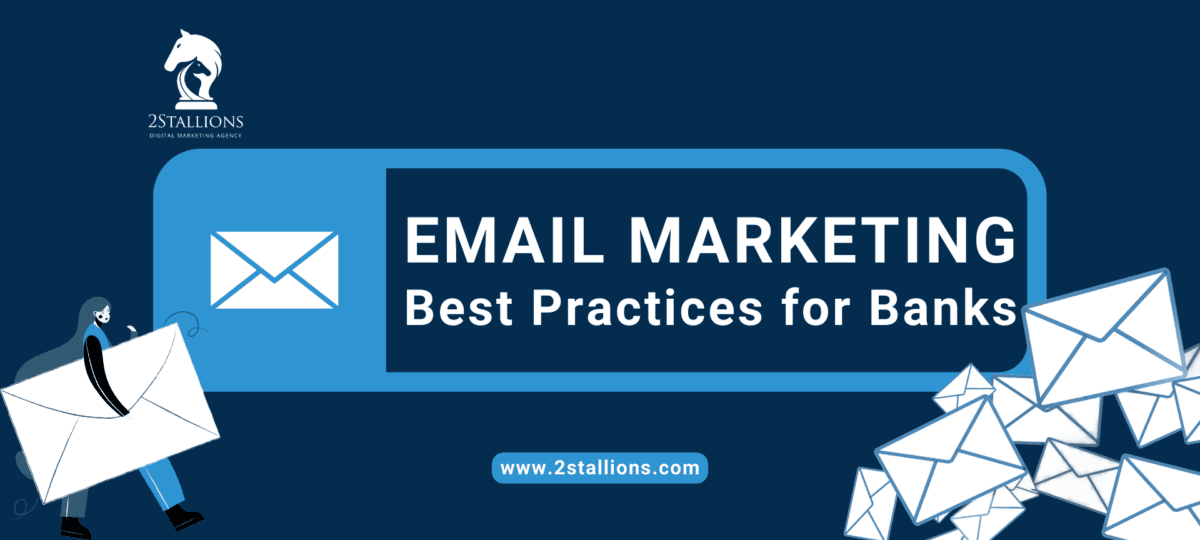 2STALLIONS
DIGITAL MARKETING AGENCY

EMAIL MARKETING
Best Practices for Banks

www.2stallions.com